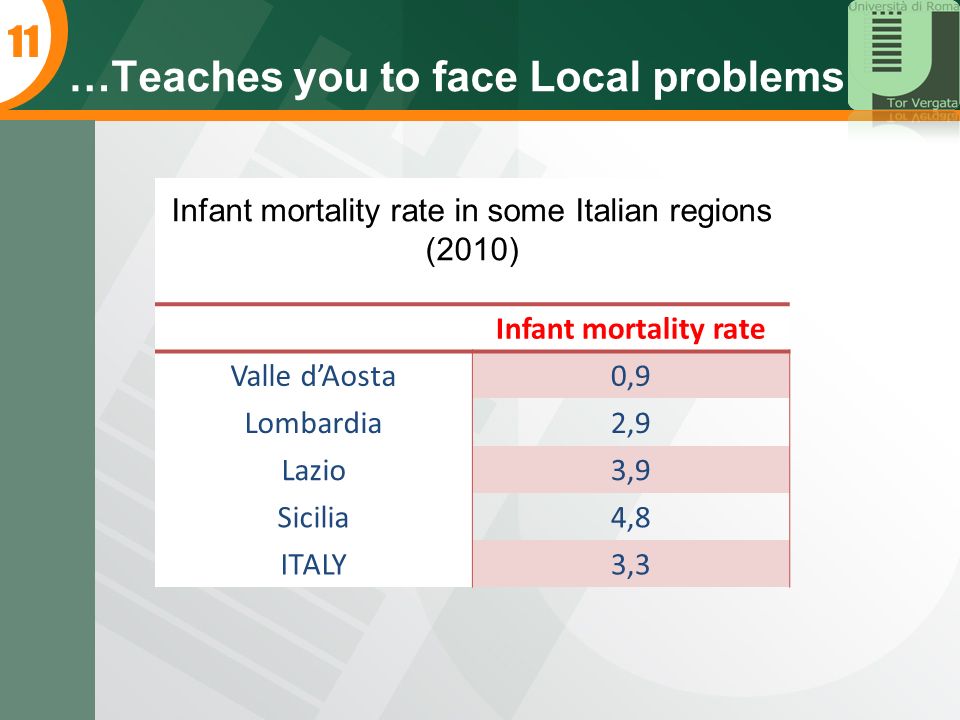 11

…Teaches you to face Local problems

Università di Roma
Tor Vergata

Infant mortality rate in some Italian regions (2010)

| | Infant mortality rate |
|---|---|
| Valle d’Aosta | 0,9 |
| Lombardia | 2,9 |
| Lazio | 3,9 |
| Sicilia | 4,8 |
| ITALY | 3,3 |